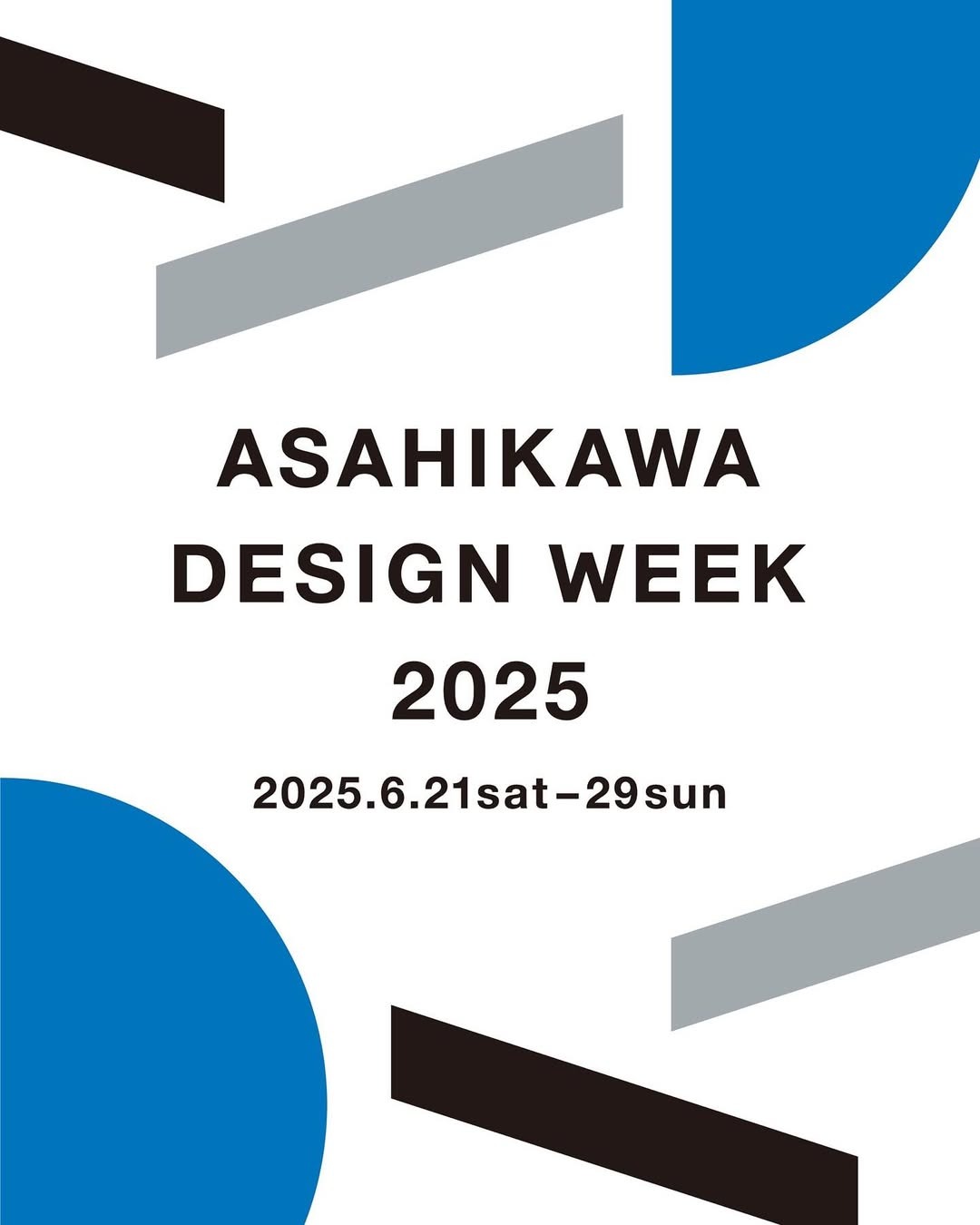 ASAHIKAWA
DESIGN WEEK
2025

2025.6.21sat–29sun